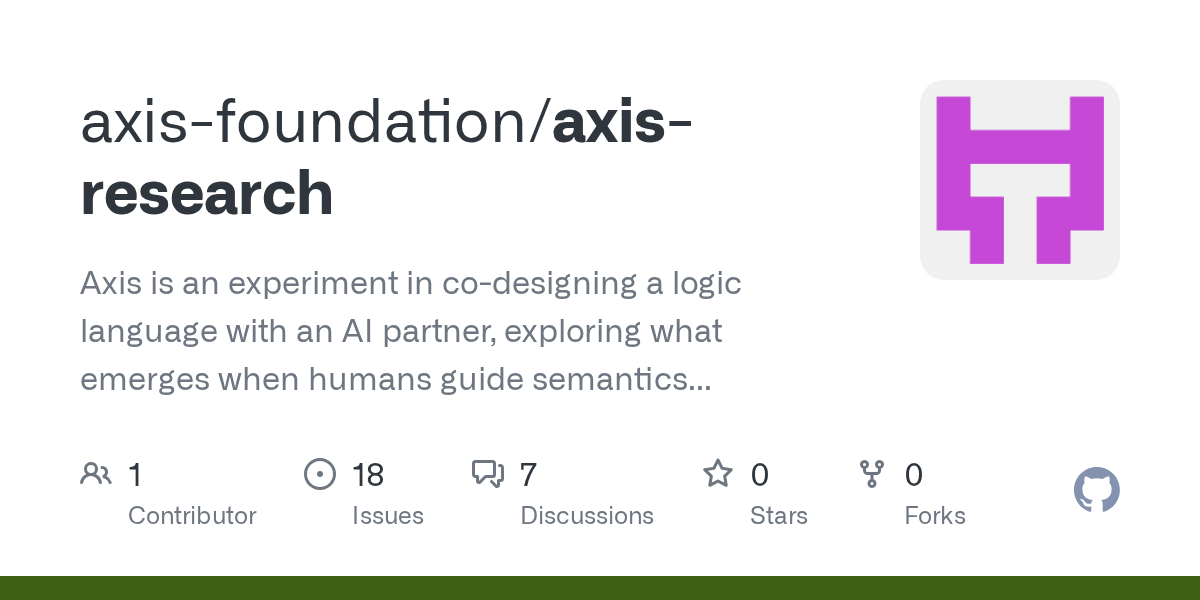 axis-foundation/axis-research

Axis is an experiment in co-designing a logic language with an AI partner, exploring what emerges when humans guide semantics...

1 Contributor

18 Issues

7 Discussions

0 Stars

0 Forks